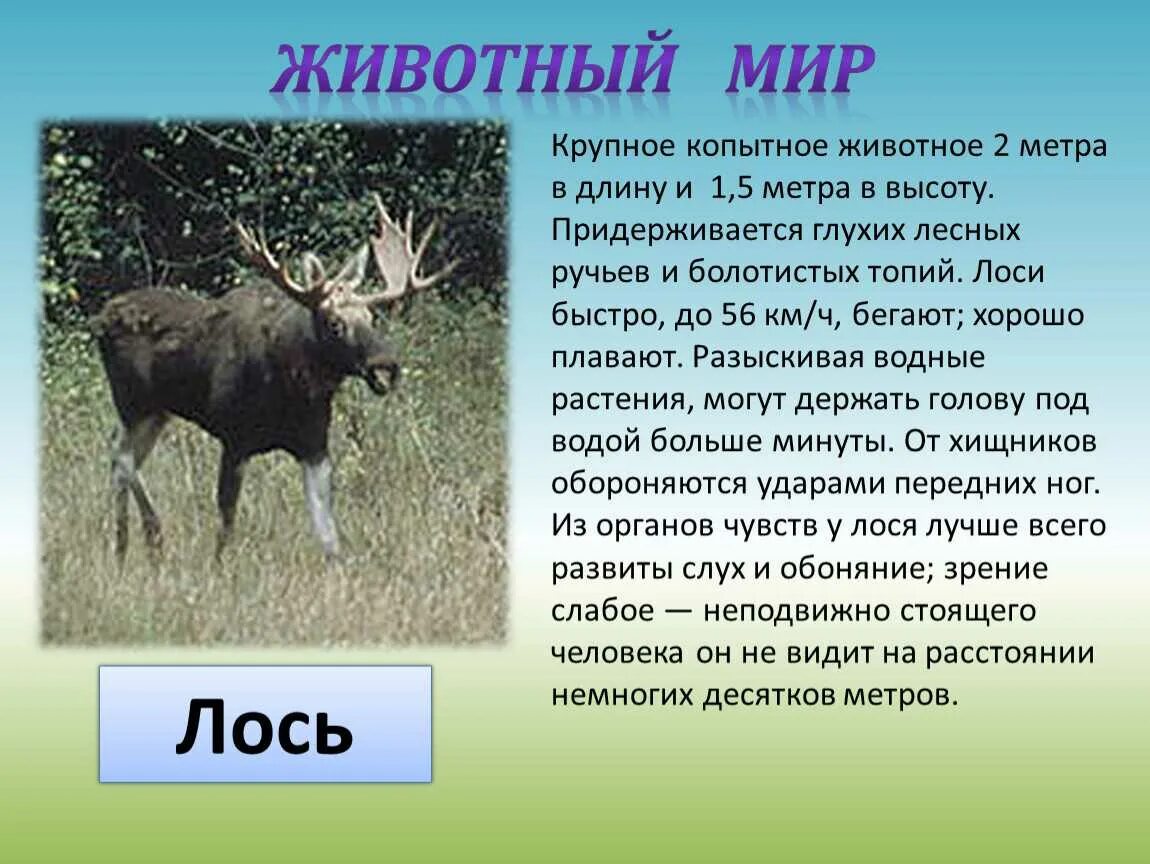 ЖИВОТНЫЙ МИР

Крупное копытное животное 2 метра в длину и 1,5 метра в высоту. Придерживается глухих лесных ручьев и болотистых топий. Лоси быстро, до 56 км/ч, бегают; хорошо плавают. Разыскивая водные растения, могут держать голову под водой больше минуты. От хищников обороняются ударами передних ног. Из органов чувств у лося лучше всего развиты слух и обоняние; зрение слабое — неподвижно стоящего человека он не видит на расстоянии немногих десятков метров.

Лось